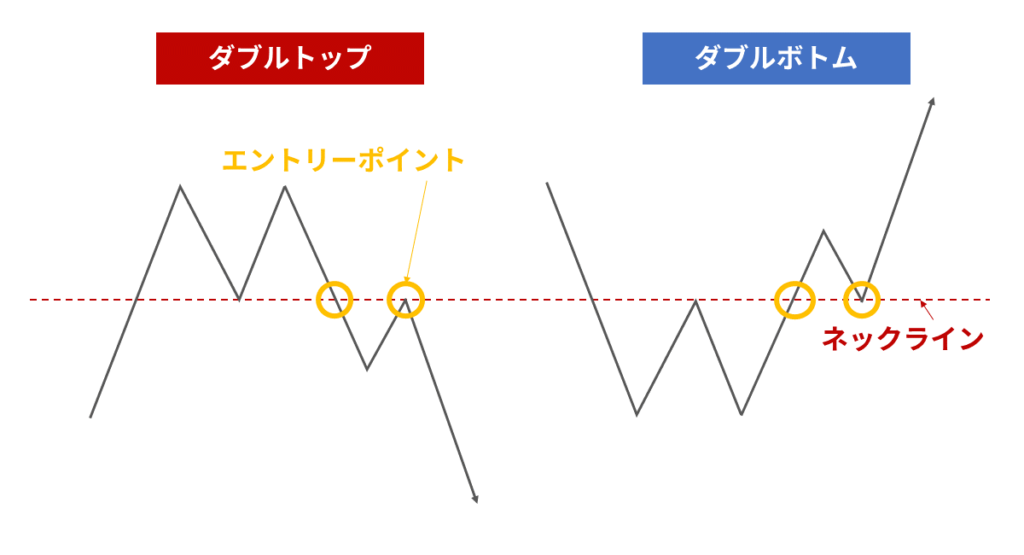 ダブルトップ

ダブルボトム

エントリーポイント

ネックライン